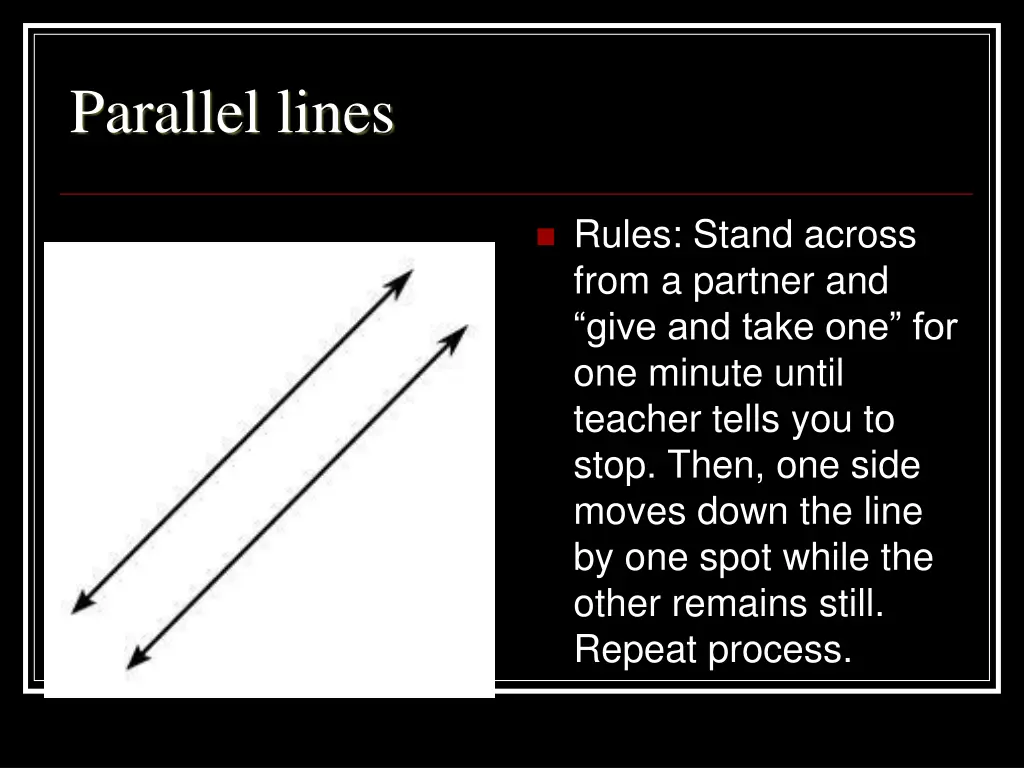 Parallel lines

Rules: Stand across from a partner and “give and take one” for one minute until teacher tells you to stop. Then, one side moves down the line by one spot while the other remains still. Repeat process.